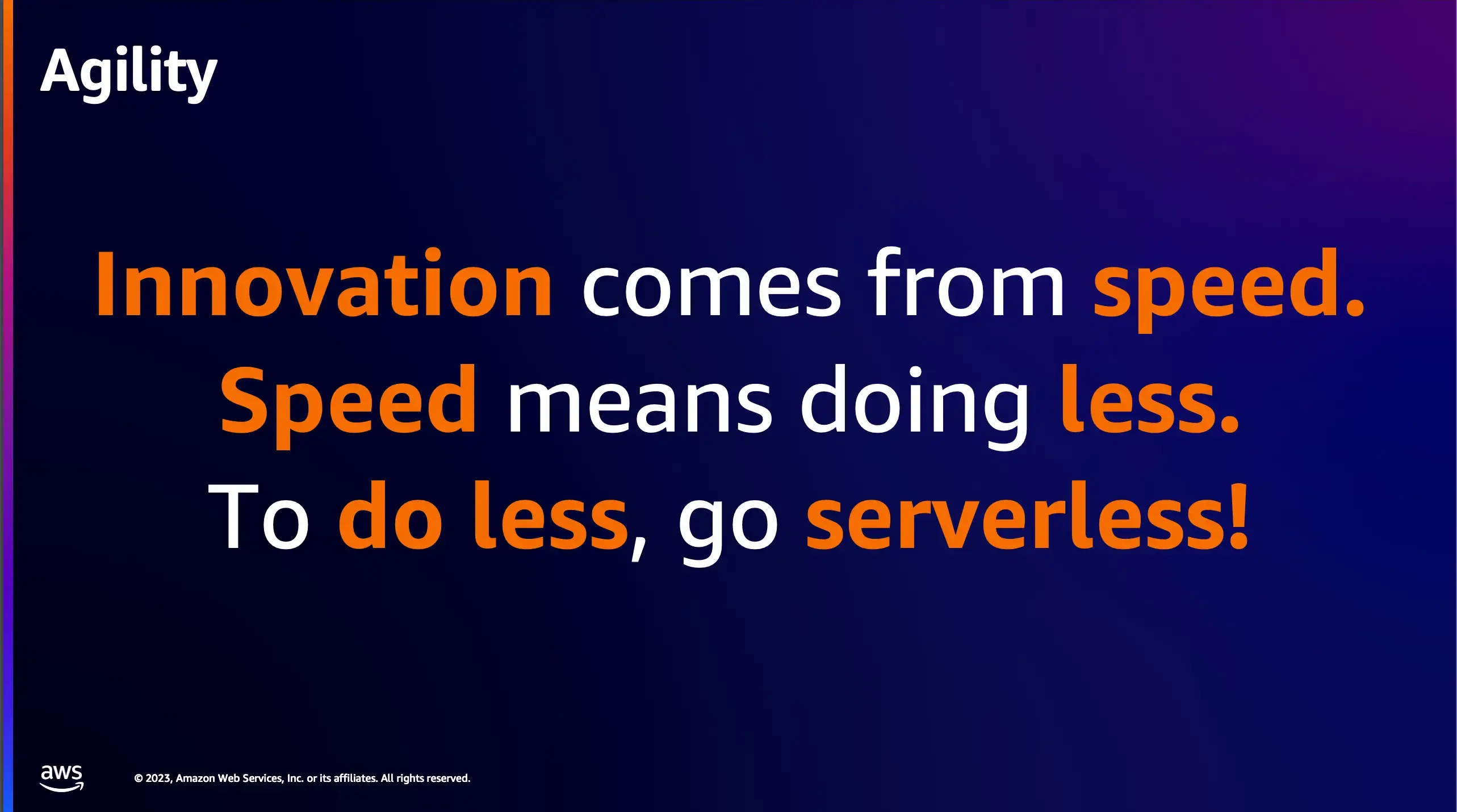 Agility

Innovation comes from speed.
Speed means doing less.
To do less, go serverless!

aws

© 2023, Amazon Web Services, Inc. or its affiliates. All rights reserved.